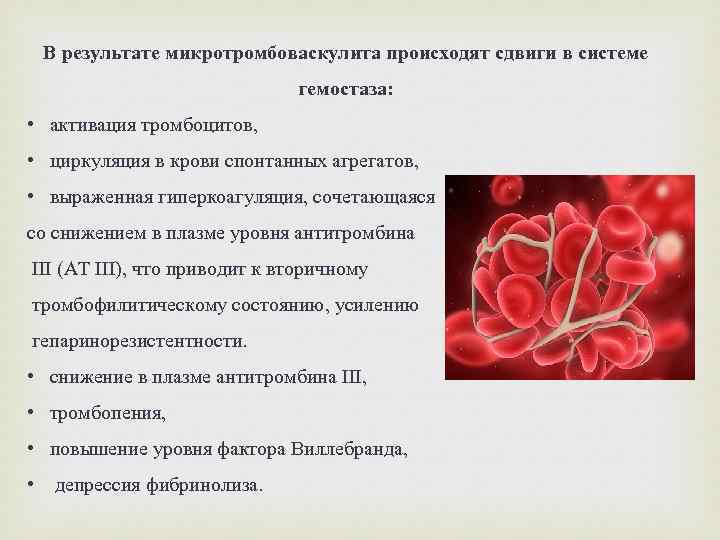 В результате микротромбоваскулита происходят сдвиги в системе гемостаза:

• активация тромбоцитов,
• циркуляция в крови спонтанных агрегатов,
• выраженная гиперкоагуляция, сочетающаяся со снижением в плазме уровня антитромбина III (АТ III), что приводит к вторичному тромбофилитическому состоянию, усилению гепаринорезистентности.
• снижение в плазме антитромбина III,
• тромбопения,
• повышение уровня фактора Виллебранда,
• депрессия фибринолиза.